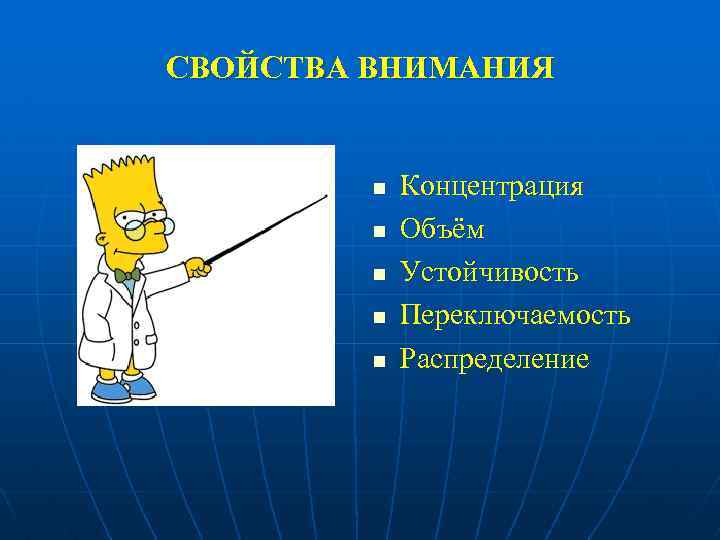 СВОЙСТВА ВНИМАНИЯ

- Концентрация
- Объём
- Устойчивость
- Переключаемость
- Распределение